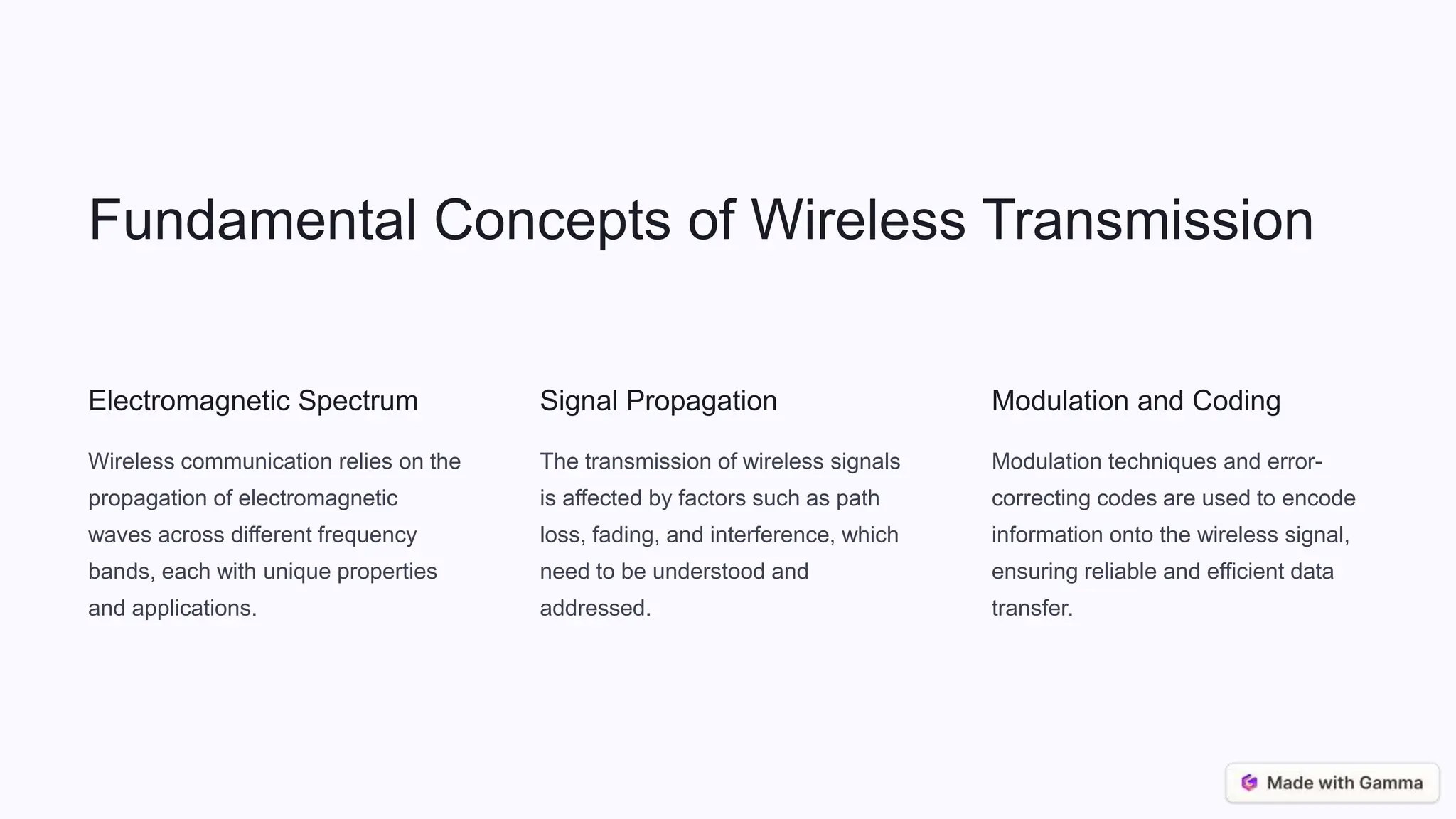 Fundamental Concepts of Wireless Transmission

Electromagnetic Spectrum

Wireless communication relies on the propagation of electromagnetic waves across different frequency bands, each with unique properties and applications.

Signal Propagation

The transmission of wireless signals is affected by factors such as path loss, fading, and interference, which need to be understood and addressed.

Modulation and Coding

Modulation techniques and error-correcting codes are used to encode information onto the wireless signal, ensuring reliable and efficient data transfer.

Made with Gamma